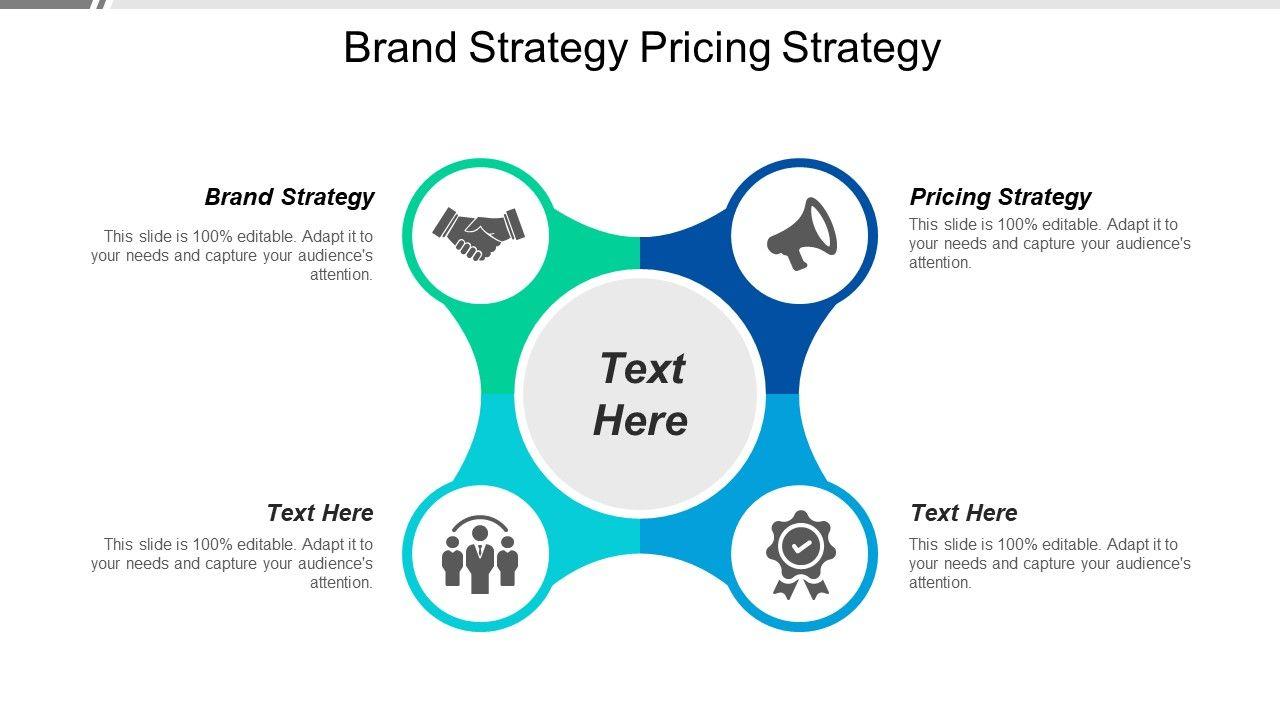 Brand Strategy Pricing Strategy

Brand Strategy

This slide is 100% editable. Adapt it to your needs and capture your audience's attention.

Pricing Strategy

This slide is 100% editable. Adapt it to your needs and capture your audience's attention.

Text Here

Text Here

This slide is 100% editable. Adapt it to your needs and capture your audience's attention.

Text Here

This slide is 100% editable. Adapt it to your needs and capture your audience's attention.